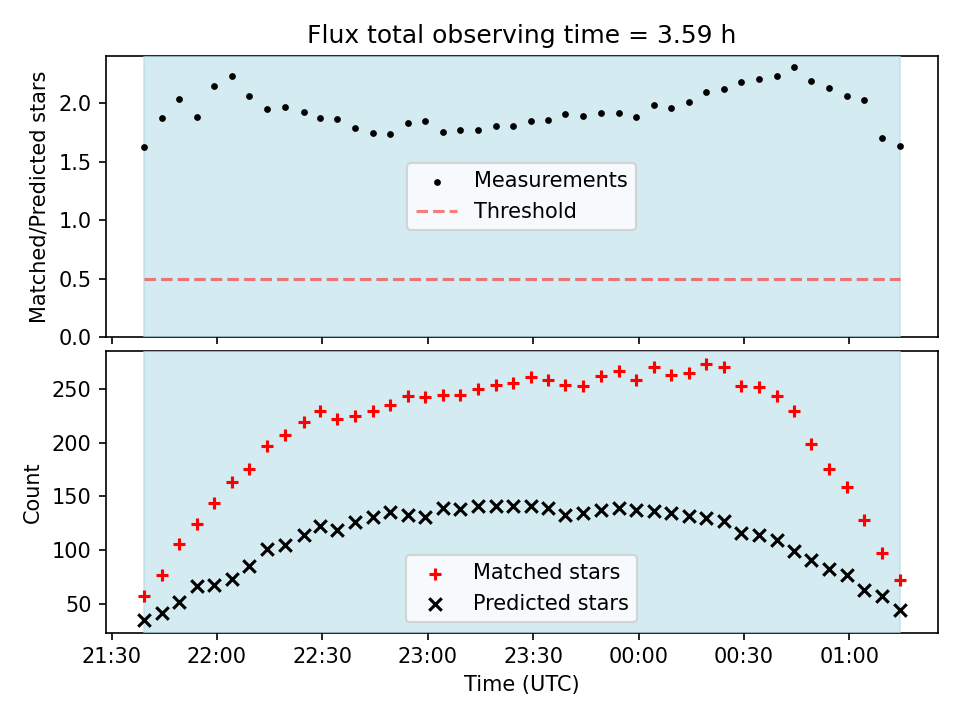 Flux total observing time = 3.59 h

Matched/Predicted stars

2.0
1.5
1.0
0.5
0.0

Measurements
Threshold

Count

250
200
150
100
50

Matched stars
Predicted stars

21:30 22:00 22:30 23:00 23:30 00:00 00:30 01:00

Time (UTC)